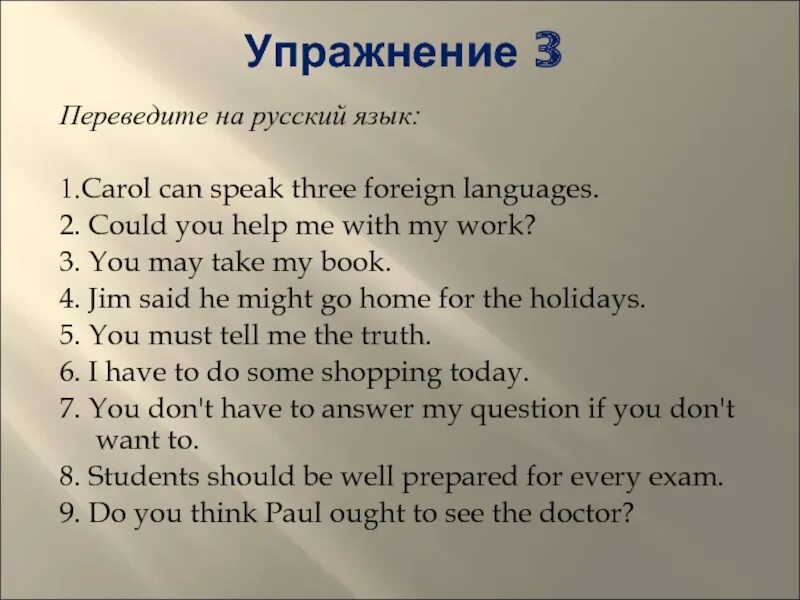 Упражнение 3

Переведите на русский язык:

1.Carol can speak three foreign languages.
2. Could you help me with my work?
3. You may take my book.
4. Jim said he might go home for the holidays.
5. You must tell me the truth.
6. I have to do some shopping today.
7. You don't have to answer my question if you don't want to.
8. Students should be well prepared for every exam.
9. Do you think Paul ought to see the doctor?